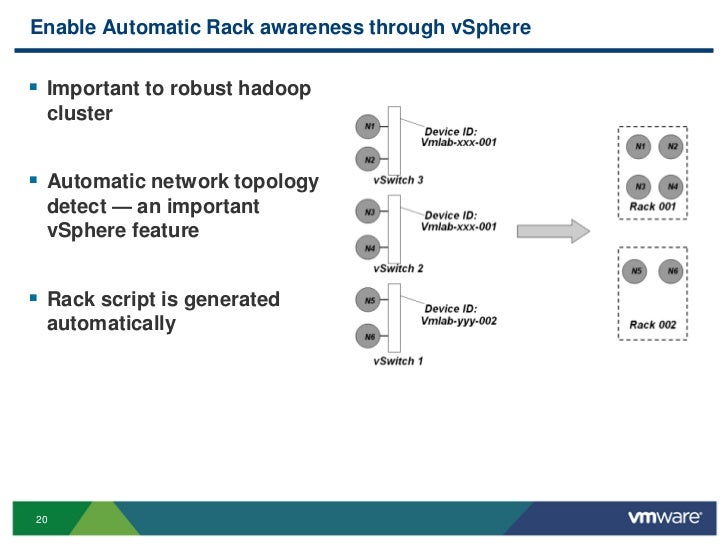 Enable Automatic Rack awareness through vSphere

▪ Important to robust hadoop cluster

▪ Automatic network topology detect — an important vSphere feature

▪ Rack script is generated automatically

N1
N2
Device ID:
Vmlab-xxx-001
vSwitch 3

N3
N4
Device ID:
Vmlab-xxx-001
vSwitch 2

N5
N6
Device ID:
Vmlab-yyy-002
vSwitch 1

N1 N2
N3 N4
Rack 001

N5 N6
Rack 002

20

vmware